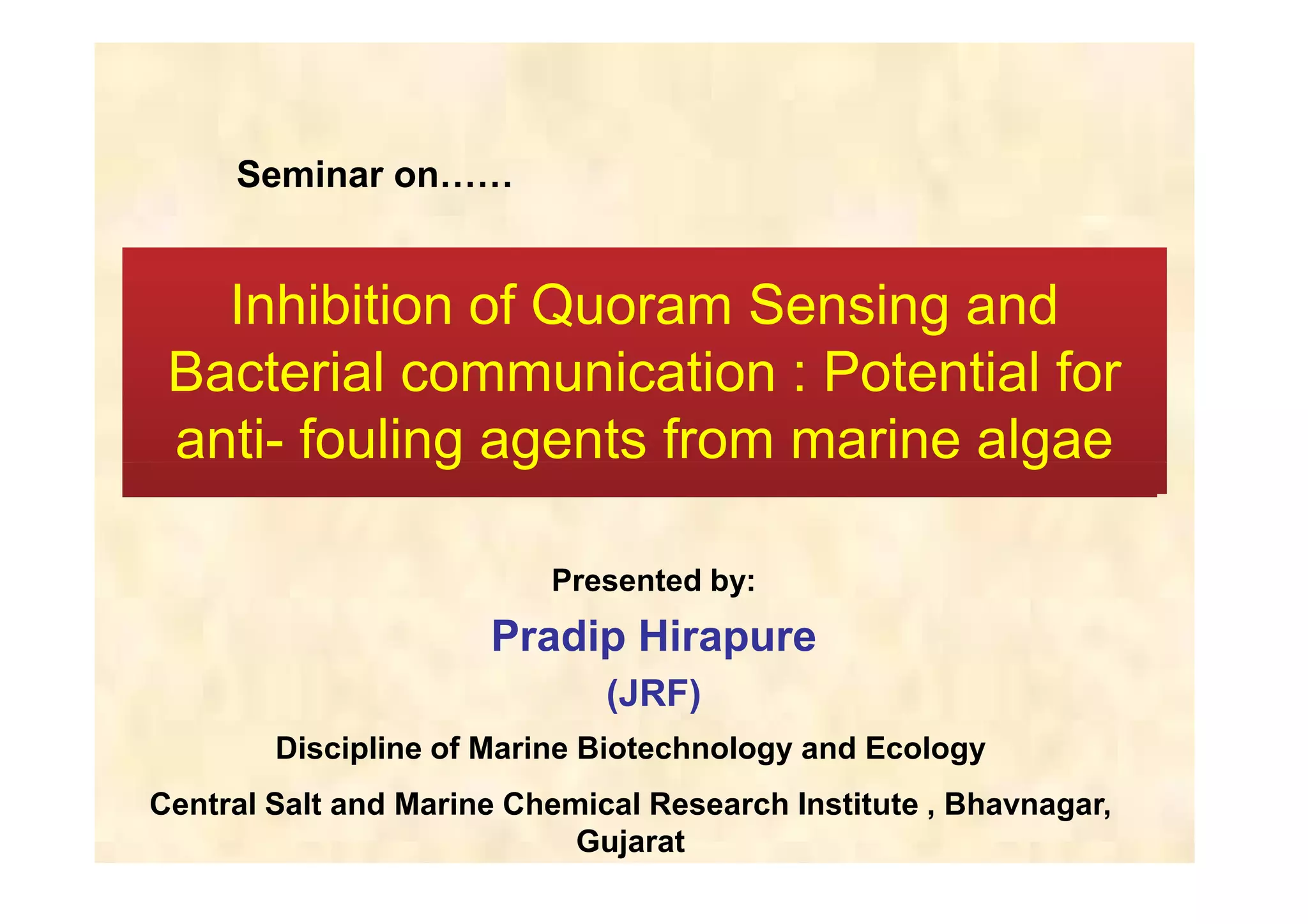 Seminar on……

Inhibition of Quoram Sensing and Bacterial communication : Potential for anti- fouling agents from marine algae

Presented by:

Pradip Hirapure

(JRF)

Discipline of Marine Biotechnology and Ecology

Central Salt and Marine Chemical Research Institute , Bhavnagar, Gujarat